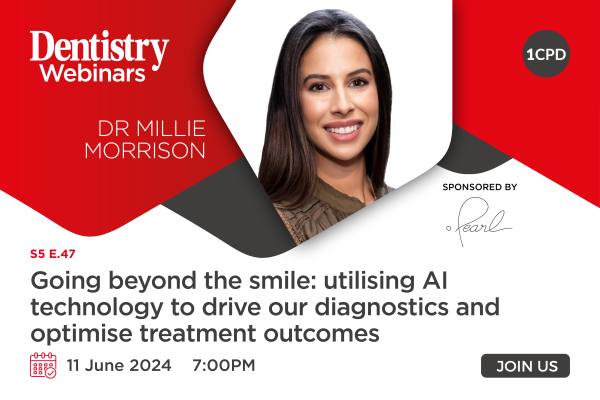 Dentistry Webinars

1CPD

DR MILLIE MORRISON

SPONSORED BY

Pearl

S5 E.47

Going beyond the smile: utilising AI technology to drive our diagnostics and optimise treatment outcomes

11 June 2024 7:00PM

JOIN US